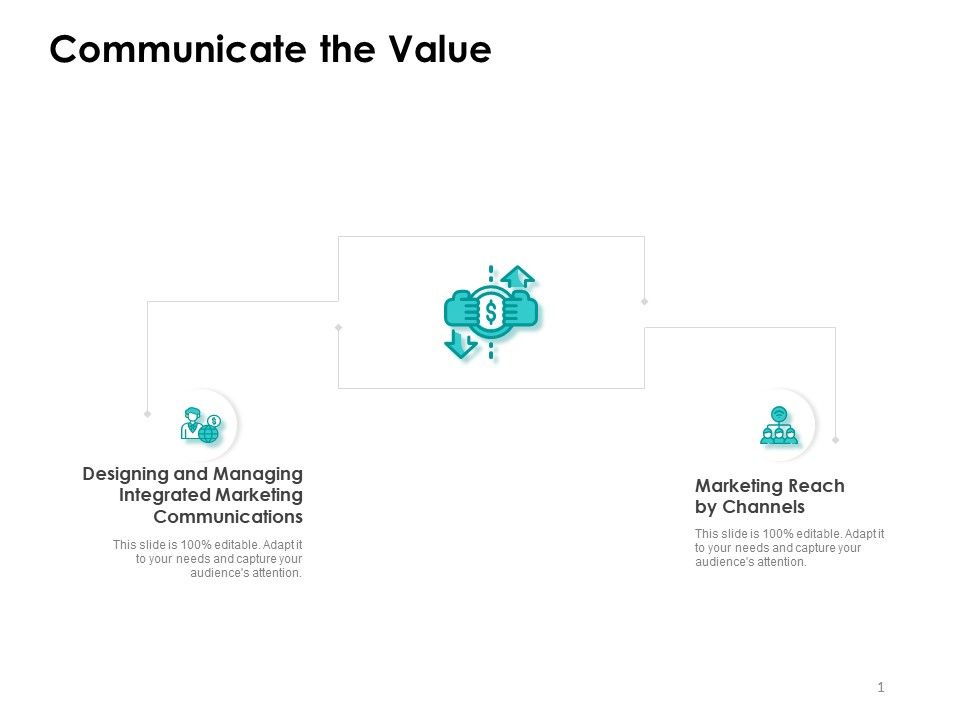 Communicate the Value

Designing and Managing Integrated Marketing Communications

This slide is 100% editable. Adapt it to your needs and capture your audience's attention.

Marketing Reach by Channels

This slide is 100% editable. Adapt it to your needs and capture your audience's attention.

1